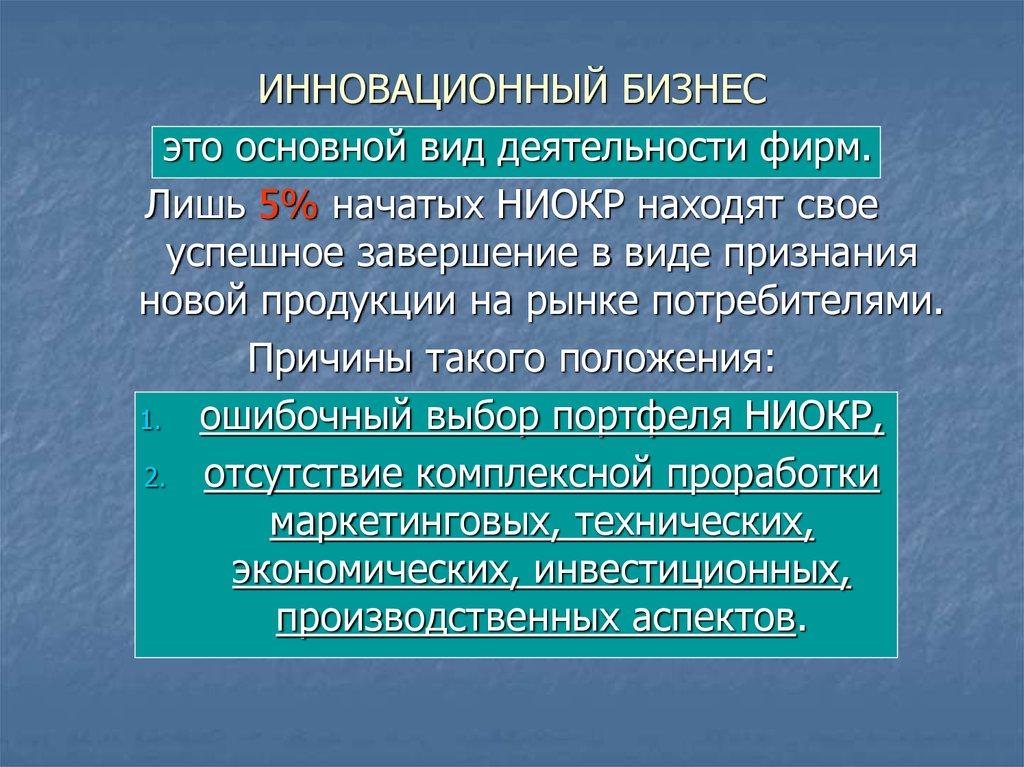 ИННОВАЦИОННЫЙ БИЗНЕС

это основной вид деятельности фирм.

Лишь 5% начатых НИОКР находят свое успешное завершение в виде признания новой продукции на рынке потребителями.

Причины такого положения:

1. ошибочный выбор портфеля НИОКР,
2. отсутствие комплексной проработки маркетинговых, технических, экономических, инвестиционных, производственных аспектов.